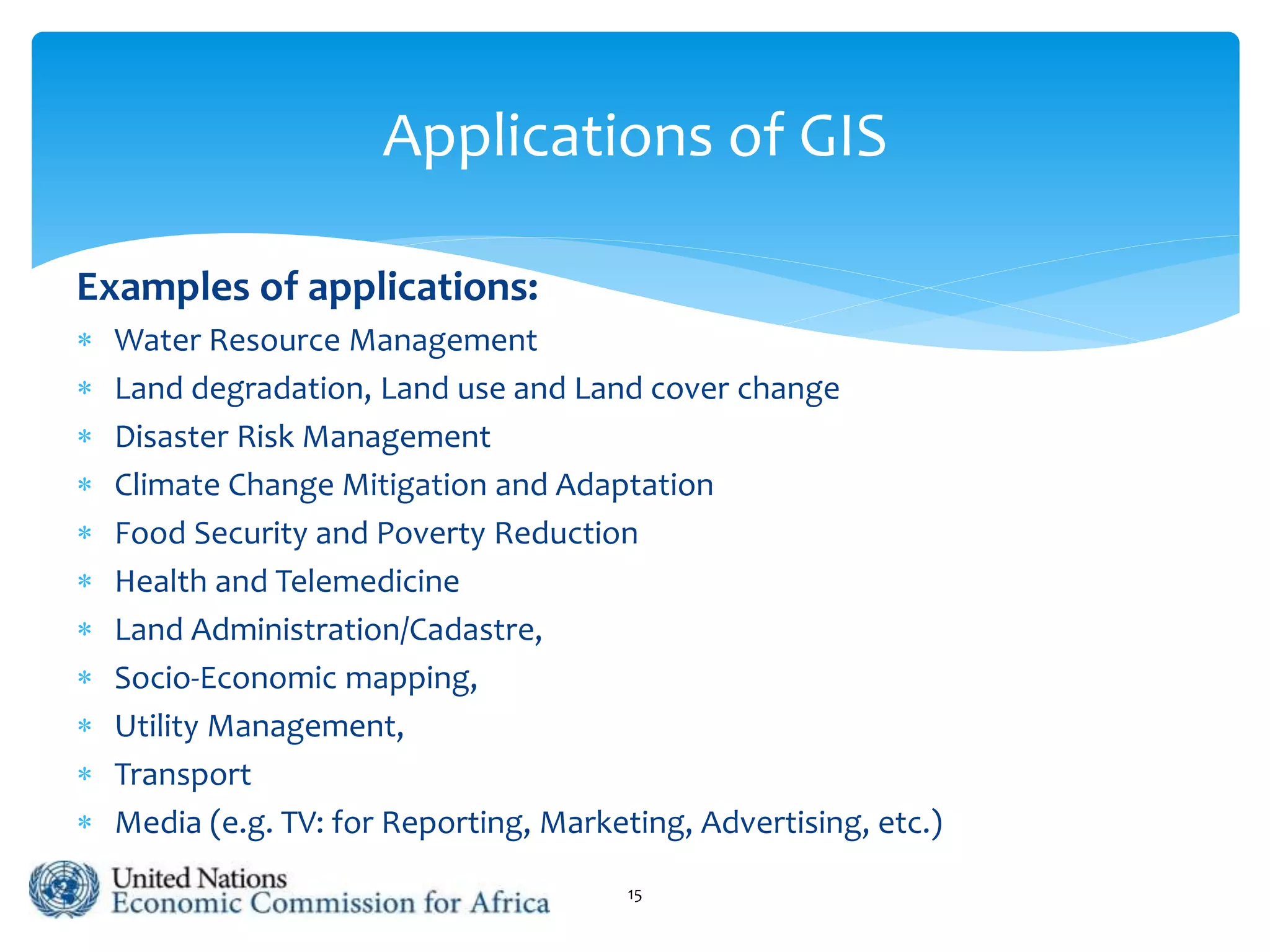 Applications of GIS

Examples of applications:

* Water Resource Management
* Land degradation, Land use and Land cover change
* Disaster Risk Management
* Climate Change Mitigation and Adaptation
* Food Security and Poverty Reduction
* Health and Telemedicine
* Land Administration/Cadastre,
* Socio-Economic mapping,
* Utility Management,
* Transport
* Media (e.g. TV: for Reporting, Marketing, Advertising, etc.)

United Nations
Economic Commission for Africa

15